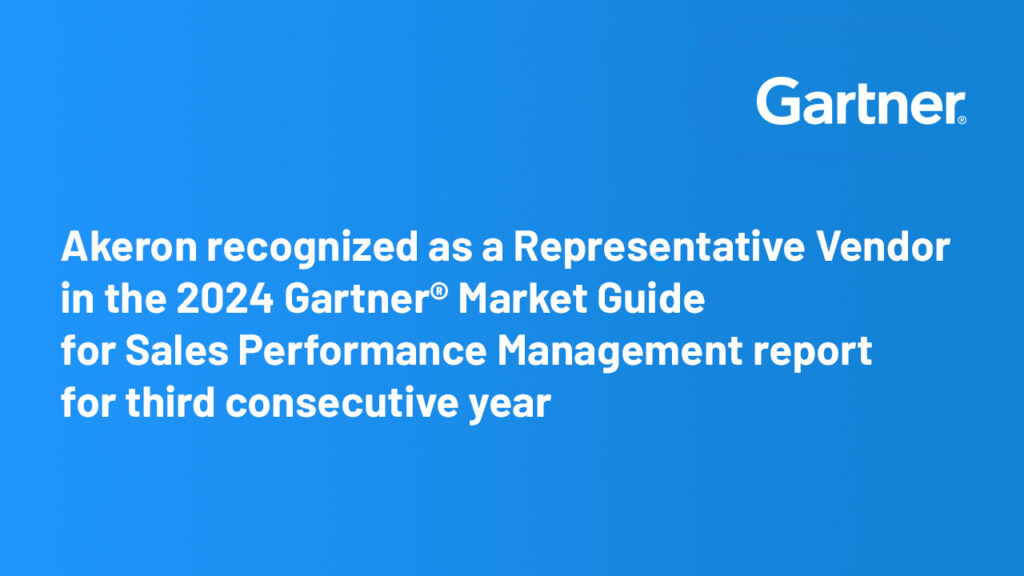 Gartner®

Akeron recognized as a Representative Vendor in the 2024 Gartner® Market Guide for Sales Performance Management report for third consecutive year